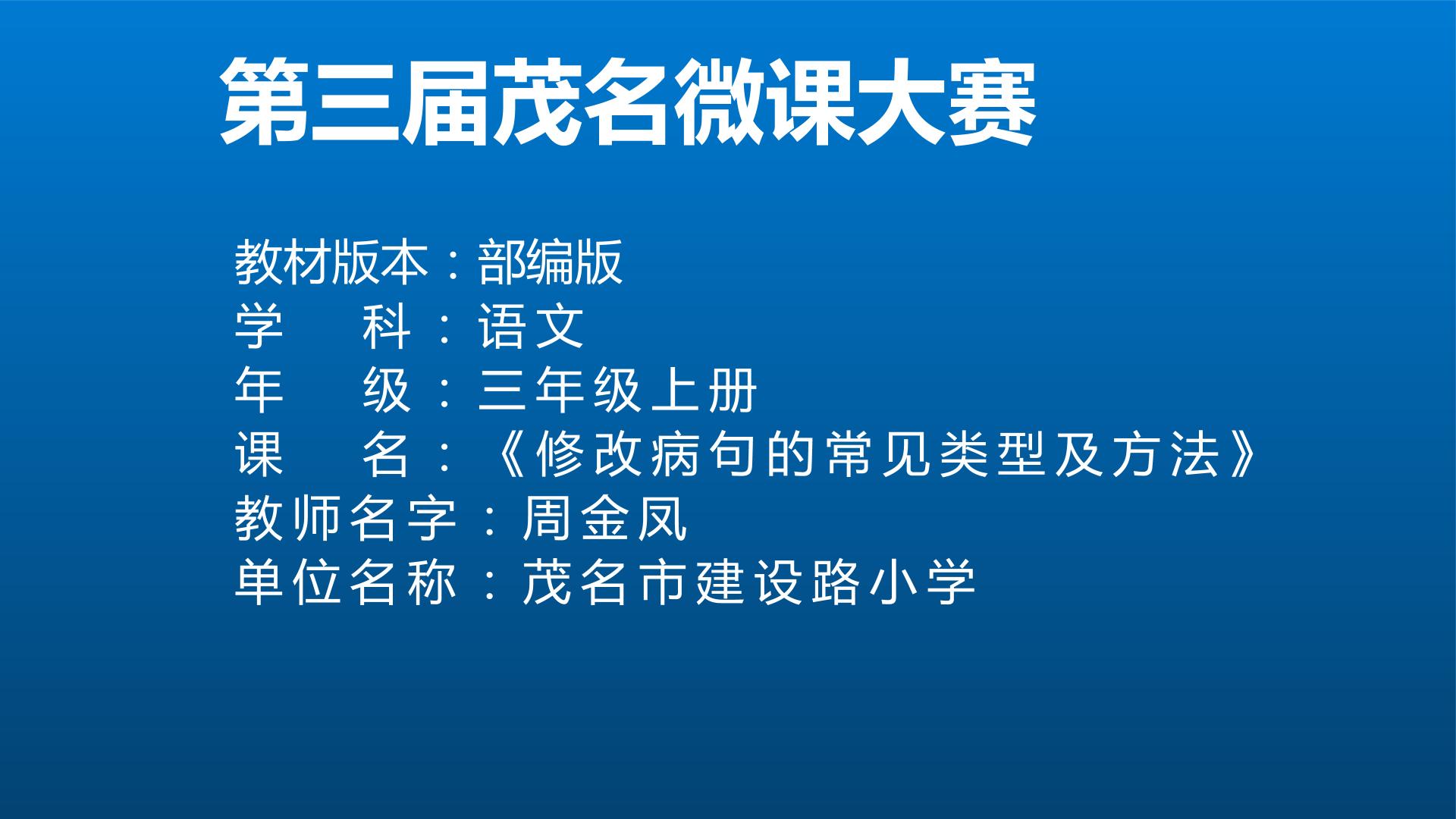 第三届茂名微课大赛

教材版本：部编版
学 科：语文
年 级：三年级上册
课 名：《修改病句的常见类型及方法》
教师名字：周金凤
单位名称：茂名市建设路小学